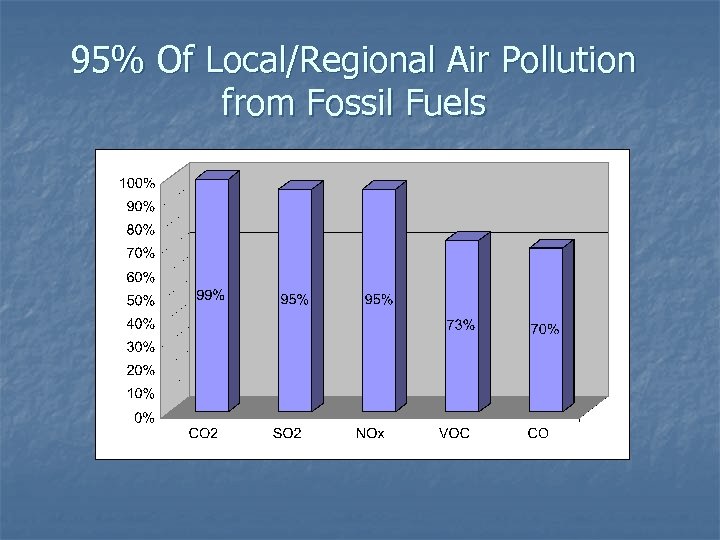 95% Of Local/Regional Air Pollution from Fossil Fuels

100%
90%
80%
70%
60%
50%
40%
30%
20%
10%
0%

99%
95%
95%
73%
70%

CO2
SO2
NOx
VOC
CO